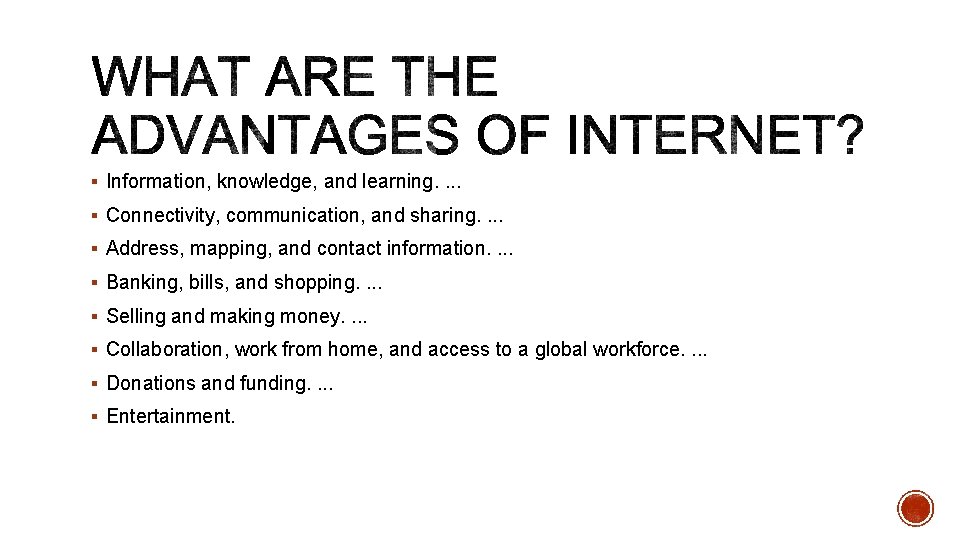 WHAT ARE THE ADVANTAGES OF INTERNET?

▪ Information, knowledge, and learning. ...
▪ Connectivity, communication, and sharing. ...
▪ Address, mapping, and contact information. ...
▪ Banking, bills, and shopping. ...
▪ Selling and making money. ...
▪ Collaboration, work from home, and access to a global workforce. ...
▪ Donations and funding. ...
▪ Entertainment.